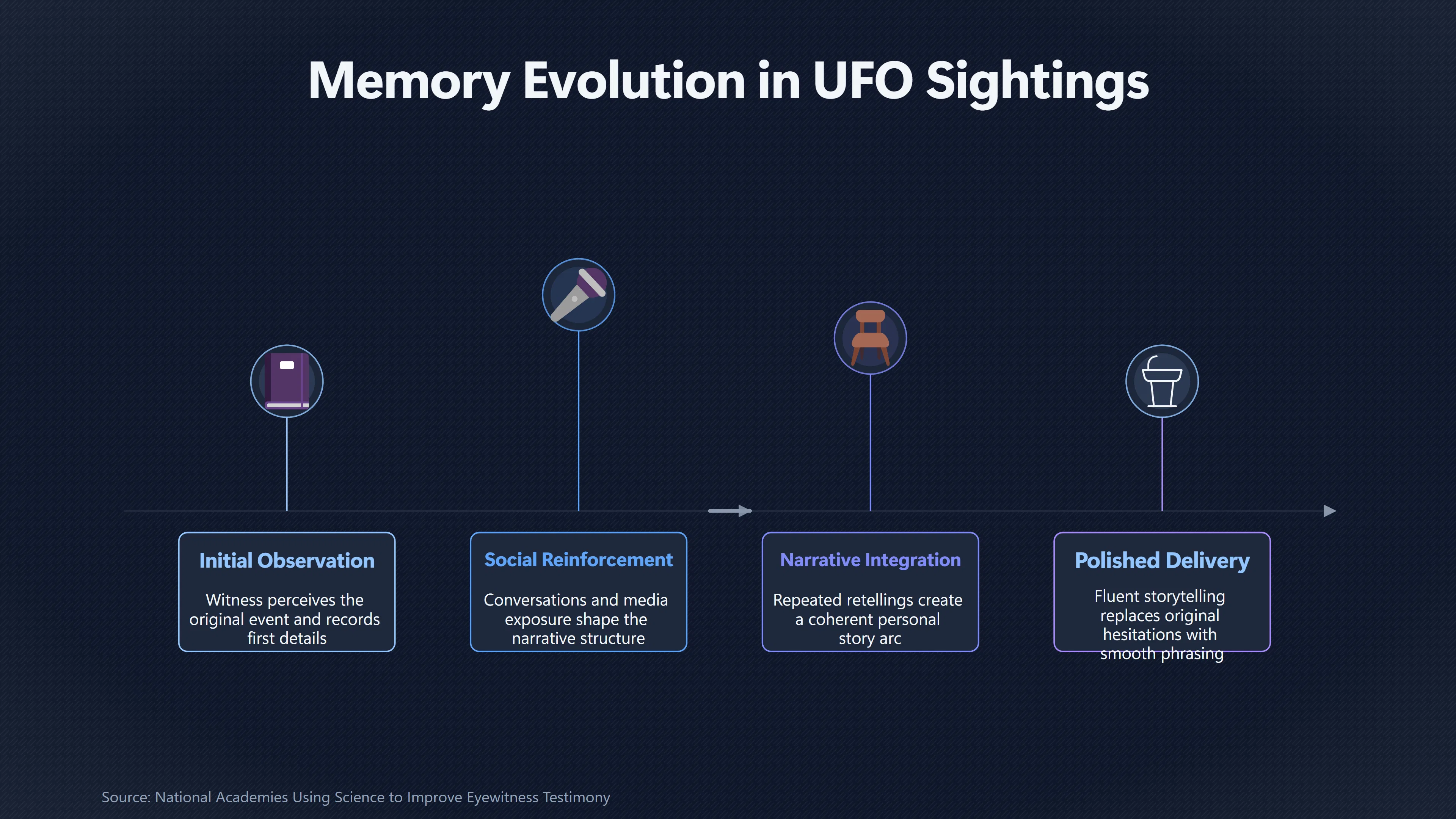 Memory Evolution in UFO Sightings

Initial Observation

Witness perceives the original event and records first details

Social Reinforcement

Conversations and media exposure shape the narrative structure

Narrative Integration

Repeated retellings create a coherent personal story arc

Polished Delivery

Fluent storytelling replaces original hesitations with smooth phrasing

Source: National Academies Using Science to Improve Eyewitness Testimony